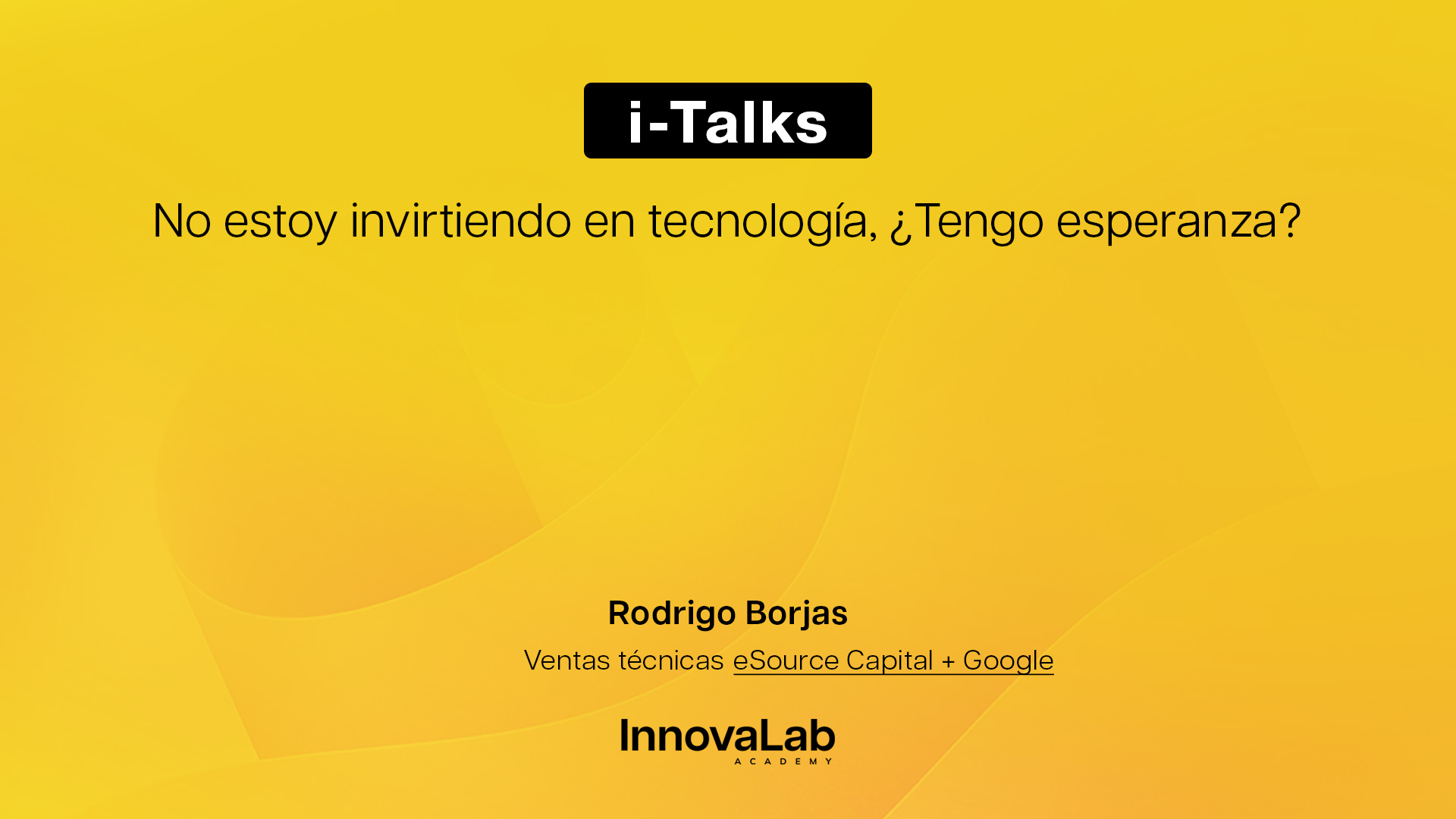 i-Talks

No estoy invirtiendo en tecnología, ¿Tengo esperanza?

Rodrigo Borjas

Ventas técnicas eSource Capital + Google

InnovaLab
ACADEMY